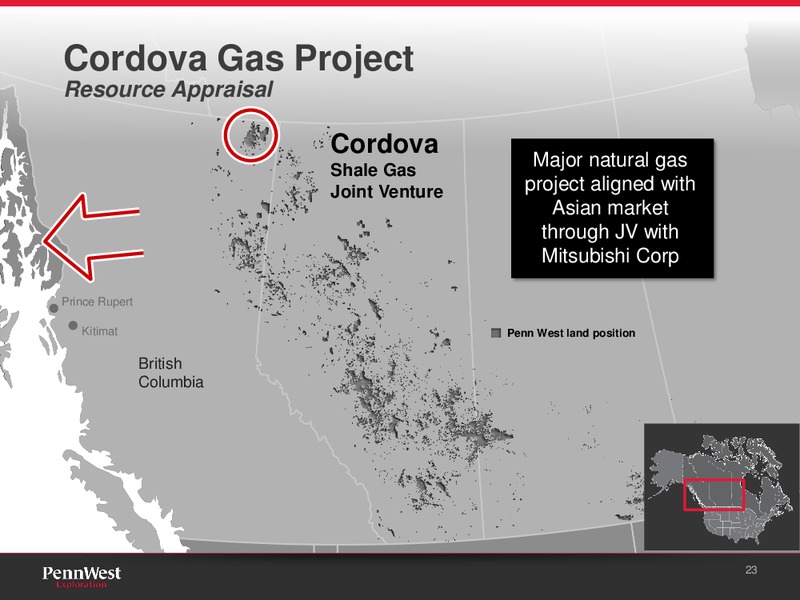 Cordova Gas Project
Resource Appraisal

Cordova
Shale Gas
Joint Venture

Major natural gas project aligned with Asian market through JV with Mitsubishi Corp

Prince Rupert
Kitimat
British Columbia

Penn West land position

PennWest
Exploration

23